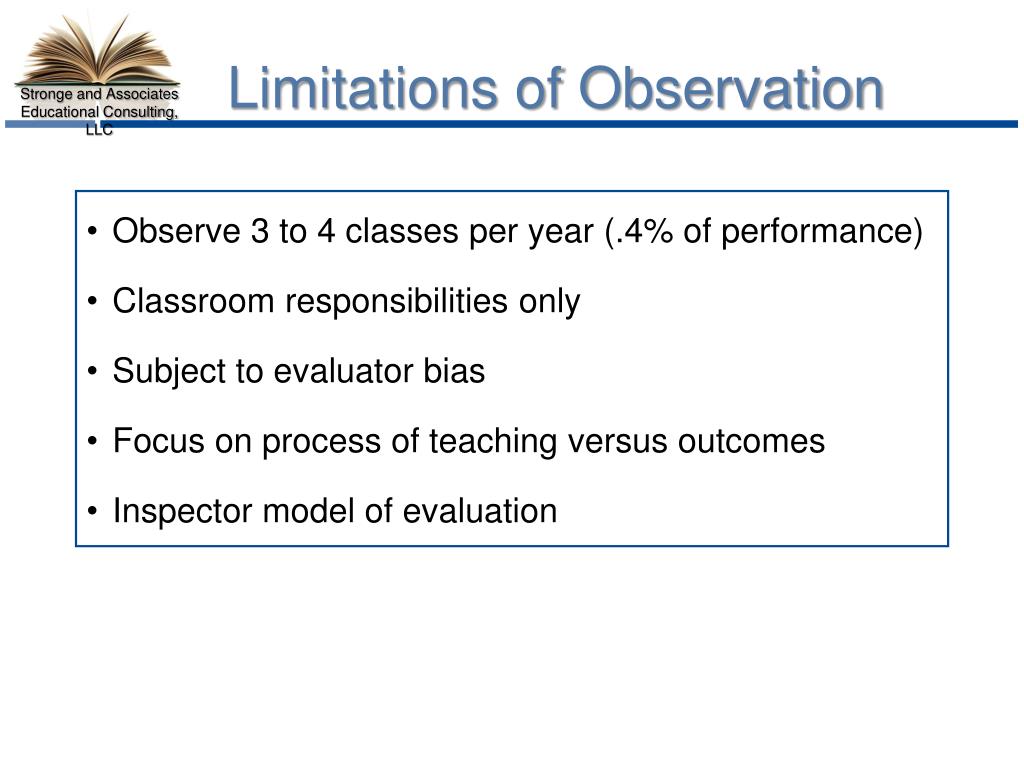 Stronge and Associates Educational Consulting, LLC

Limitations of Observation

• Observe 3 to 4 classes per year (.4% of performance)

• Classroom responsibilities only

• Subject to evaluator bias

• Focus on process of teaching versus outcomes

• Inspector model of evaluation